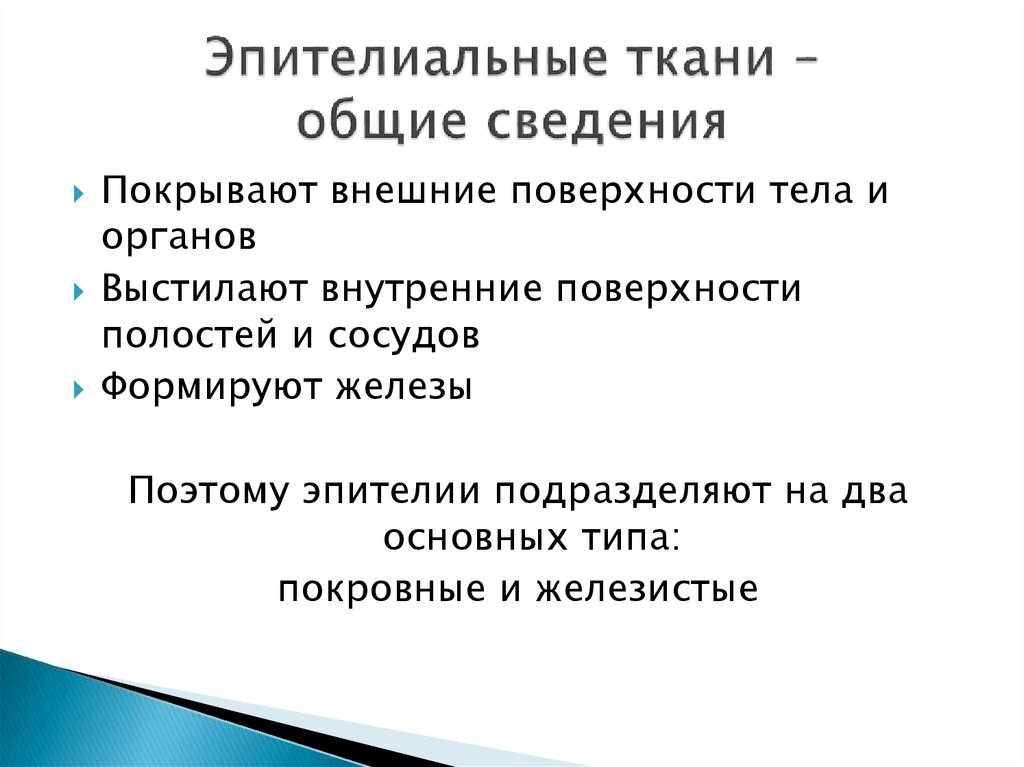 Эпителиальные ткани – общие сведения

Покрывают внешние поверхности тела и органов

Выстилают внутренние поверхности полостей и сосудов

Формируют железы

Поэтому эпителии подразделяют на два основных типа:
покровные и железистые